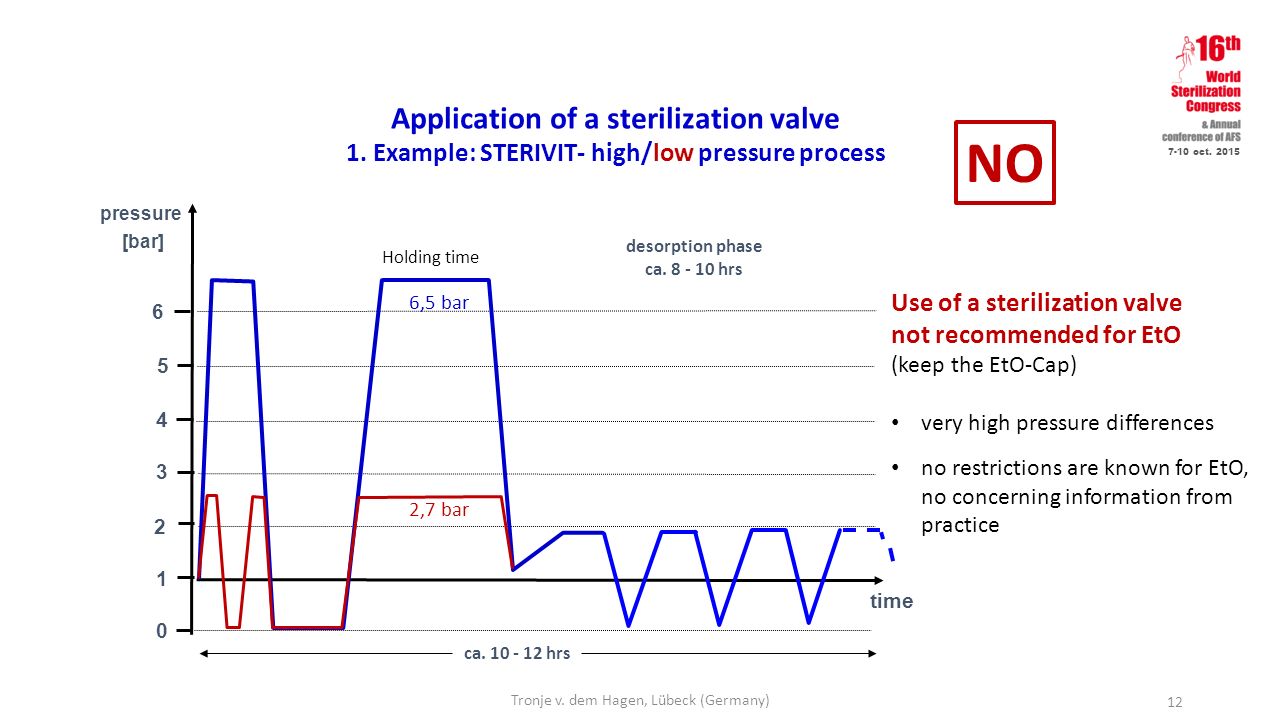 16th World Sterilization Congress & Annual conference of AFS 7-10 oct. 2015

Application of a sterilization valve
1. Example: STERIVIT- high/low pressure process

NO

pressure [bar]

Holding time

desorption phase ca. 8 - 10 hrs

6,5 bar

2,7 bar

6
5
4
3
2
1
0

time

ca. 10 - 12 hrs

Use of a sterilization valve not recommended for EtO
(keep the EtO-Cap)

• very high pressure differences

• no restrictions are known for EtO, no concerning information from practice

Tronje v. dem Hagen, Lübeck (Germany)

12